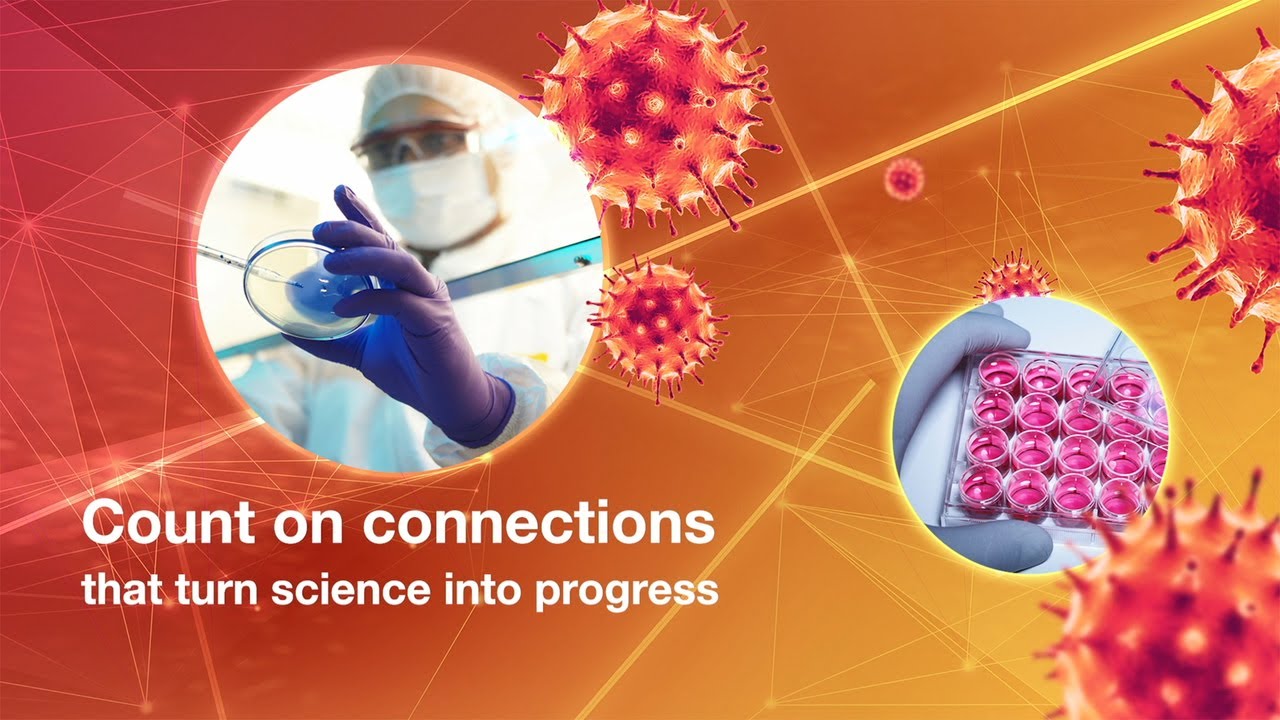 Count on connections
that turn science into progress